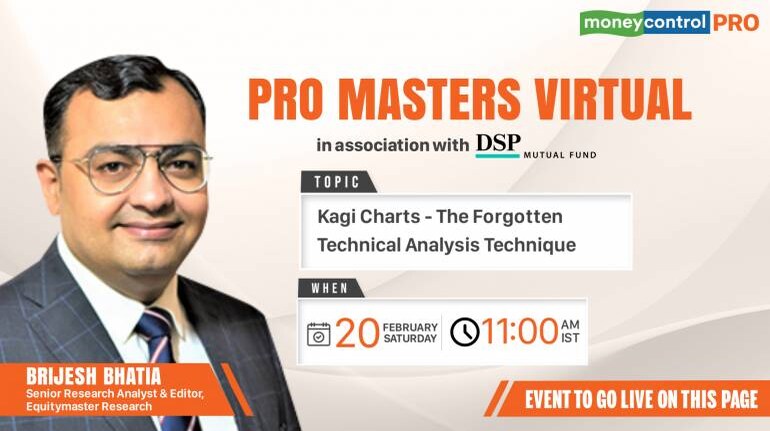 moneycontrol PRO

PRO MASTERS VIRTUAL

in association with DSP MUTUAL FUND

TOPIC

Kagi Charts - The Forgotten Technical Analysis Technique

WHEN

20 FEBRUARY SATURDAY 11:00 AM IST

BRIJESH BHATIA
Senior Research Analyst & Editor, Equitymaster Research

EVENT TO GO LIVE ON THIS PAGE